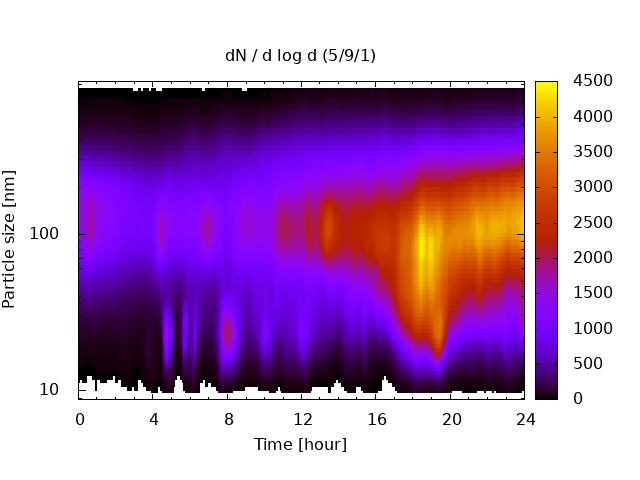 dN / d log d (5/9/1)

Particle size [nm]

100

10

0 4 8 12 16 20 24

Time [hour]

4500
4000
3500
3000
2500
2000
1500
1000
500
0